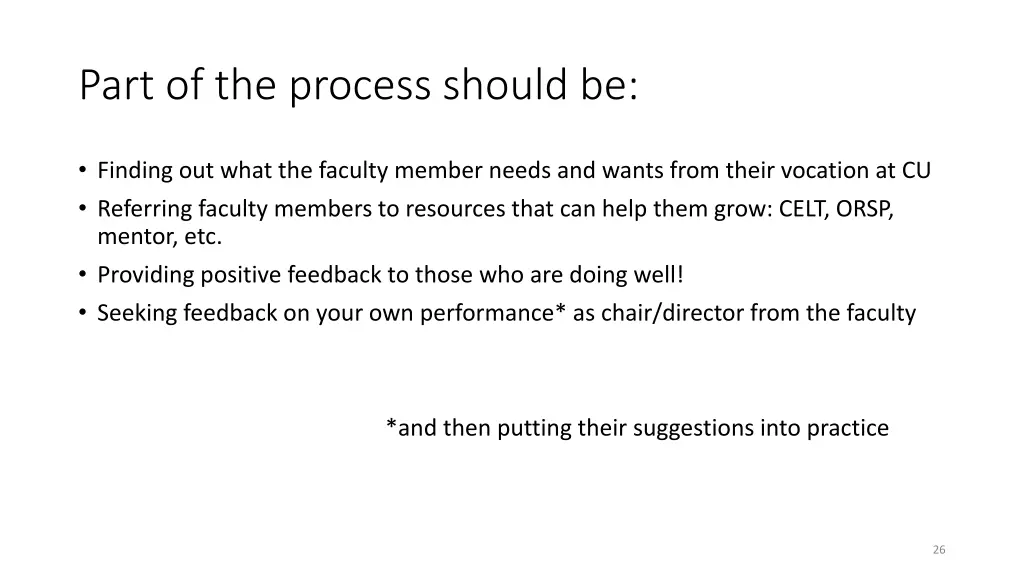 Part of the process should be:

• Finding out what the faculty member needs and wants from their vocation at CU
• Referring faculty members to resources that can help them grow: CELT, ORSP, mentor, etc.
• Providing positive feedback to those who are doing well!
• Seeking feedback on your own performance* as chair/director from the faculty

*and then putting their suggestions into practice

26